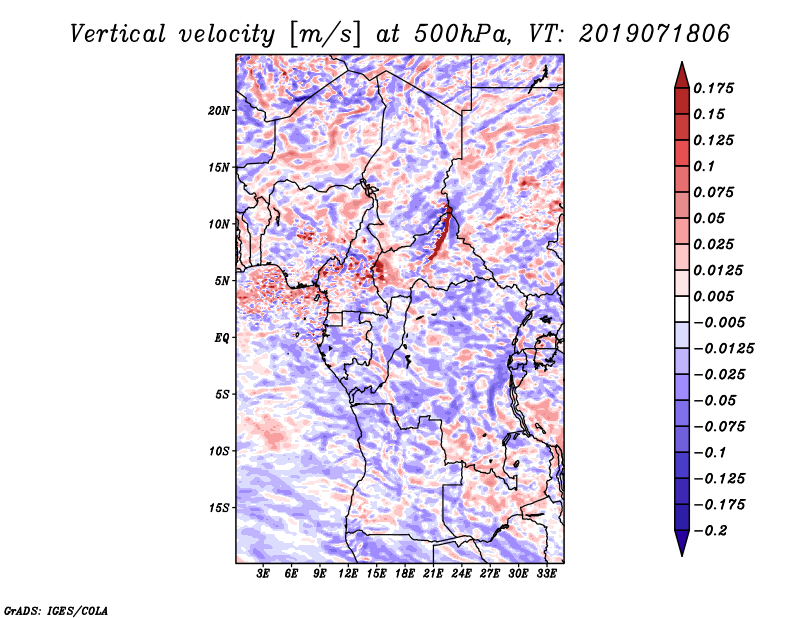 Vertical velocity [m/s] at 500hPa, VT: 2019071806

20N
15N
10N
5N
EQ
5S
10S
15S

3E 6E 9E 12E 15E 18E 21E 24E 27E 30E 33E

0.175
0.15
0.125
0.1
0.075
0.05
0.025
0.0125
0.005
−0.005
−0.0125
−0.025
−0.05
−0.075
−0.1
−0.125
−0.175
−0.2

GrADS: IGES/COLA